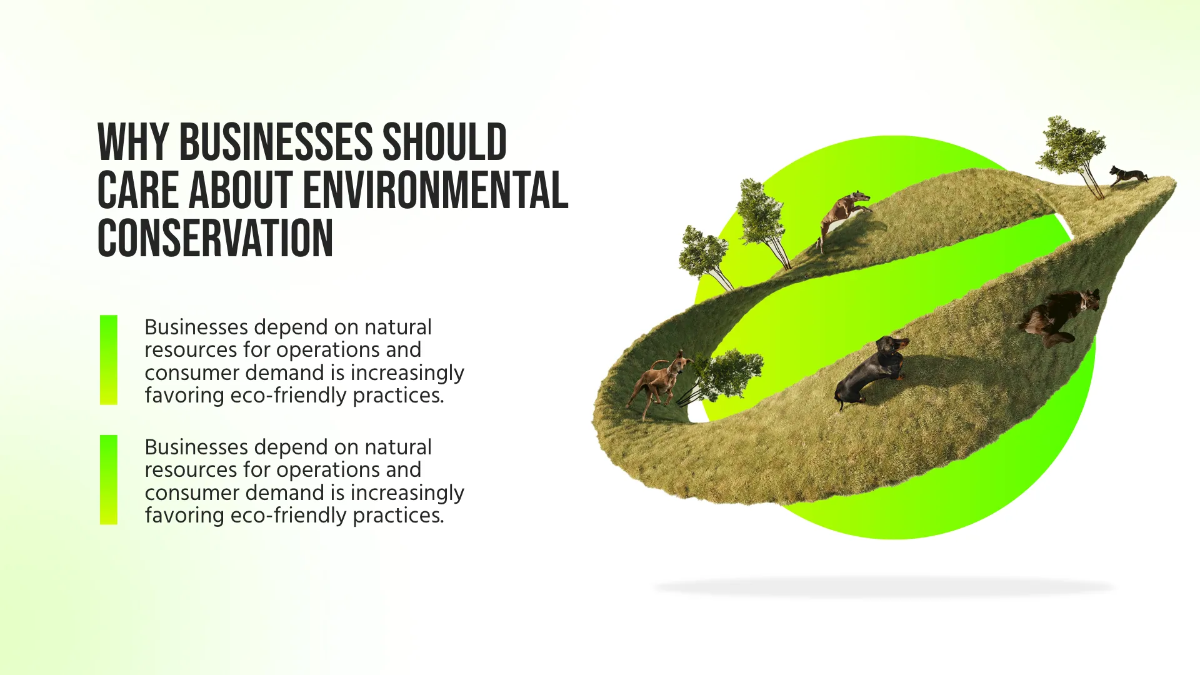 WHY BUSINESSES SHOULD CARE ABOUT ENVIRONMENTAL CONSERVATION

Businesses depend on natural resources for operations and consumer demand is increasingly favoring eco-friendly practices.

Businesses depend on natural resources for operations and consumer demand is increasingly favoring eco-friendly practices.